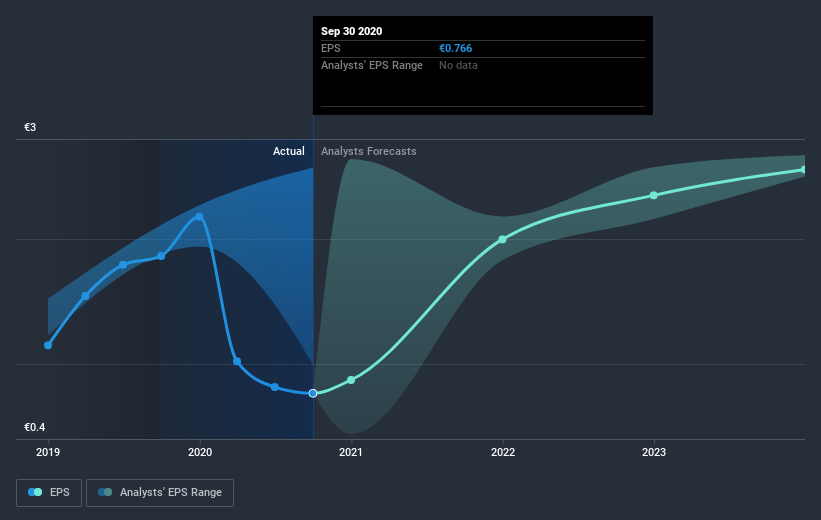 Sep 30 2020
EPS €0.766
Analysts' EPS Range No data

€3

Actual Analysts Forecasts

€0.4

2019 2020 2021 2022 2023

EPS Analysts' EPS Range